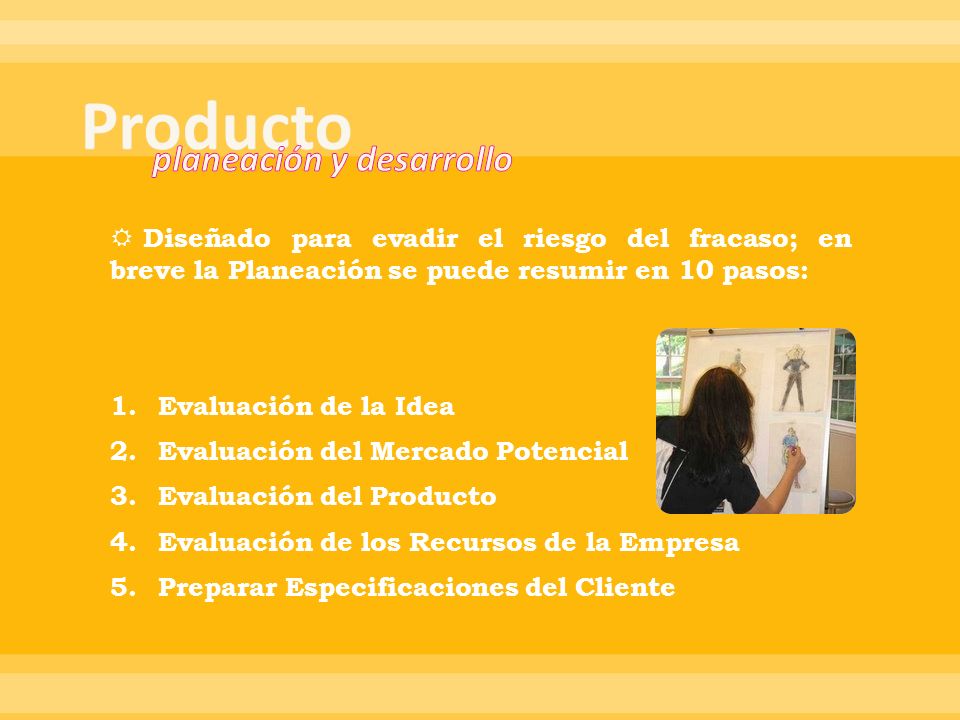 Producto
planeación y desarrollo

☼ Diseñado para evadir el riesgo del fracaso; en breve la Planeación se puede resumir en 10 pasos:

1. Evaluación de la Idea
2. Evaluación del Mercado Potencial
3. Evaluación del Producto
4. Evaluación de los Recursos de la Empresa
5. Preparar Especificaciones del Cliente